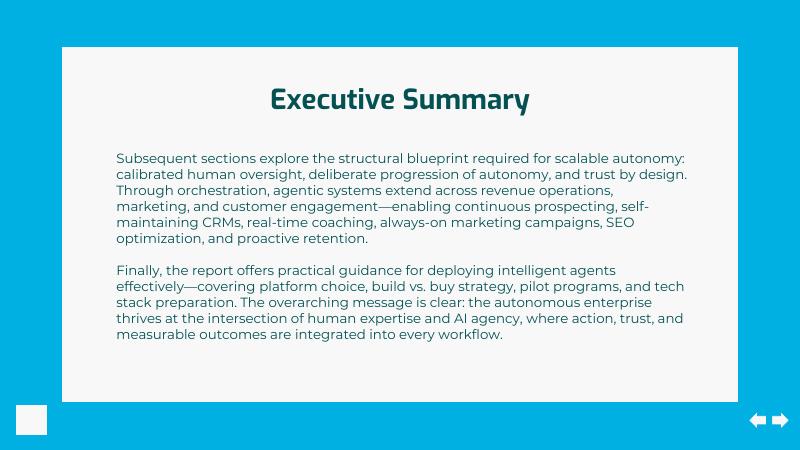 Executive Summary

Subsequent sections explore the structural blueprint required for scalable autonomy: calibrated human oversight, deliberate progression of autonomy, and trust by design. Through orchestration, agentic systems extend across revenue operations, marketing, and customer engagement—enabling continuous prospecting, self-maintaining CRMs, real-time coaching, always-on marketing campaigns, SEO optimization, and proactive retention.

Finally, the report offers practical guidance for deploying intelligent agents effectively—covering platform choice, build vs. buy strategy, pilot programs, and tech stack preparation. The overarching message is clear: the autonomous enterprise thrives at the intersection of human expertise and AI agency, where action, trust, and measurable outcomes are integrated into every workflow.